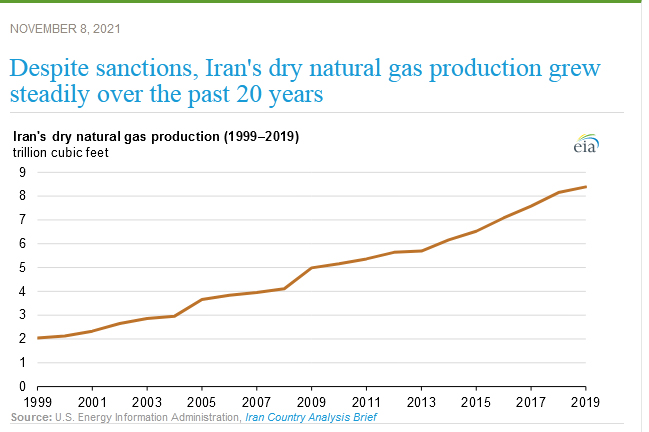 NOVEMBER 8, 2021

Despite sanctions, Iran's dry natural gas production grew steadily over the past 20 years

Iran's dry natural gas production (1999–2019)
trillion cubic feet

eia

9
8
7
6
5
4
3
2
1
0

1999 2001 2003 2005 2007 2009 2011 2013 2015 2017 2019

Source: U.S. Energy Information Administration, Iran Country Analysis Brief